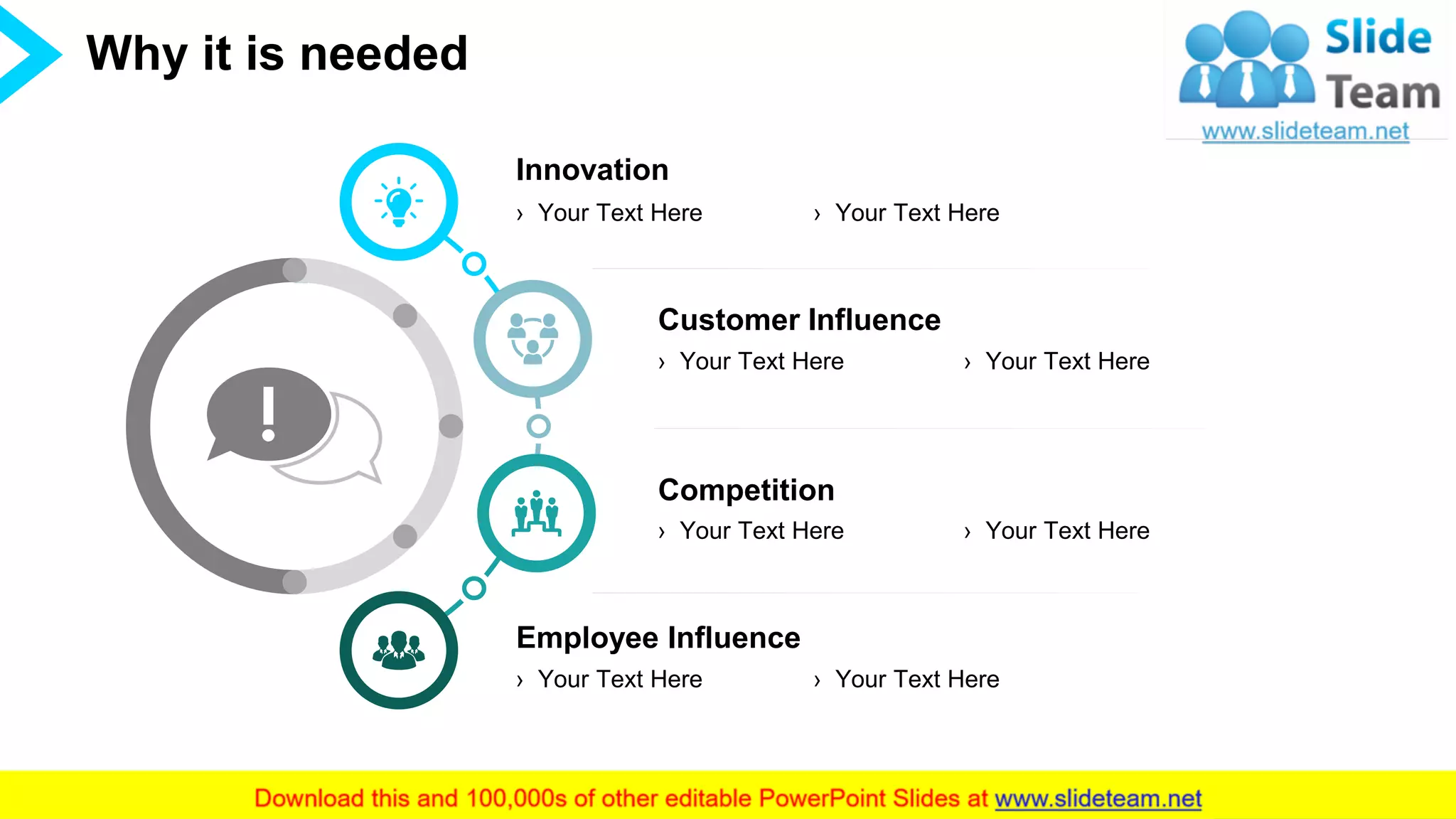 Why it is needed

Slide Team
www.slideteam.net

Innovation
› Your Text Here
› Your Text Here

Customer Influence
› Your Text Here
› Your Text Here

Competition
› Your Text Here
› Your Text Here

Employee Influence
› Your Text Here
› Your Text Here

Download this and 100,000s of other editable PowerPoint Slides at www.slideteam.net